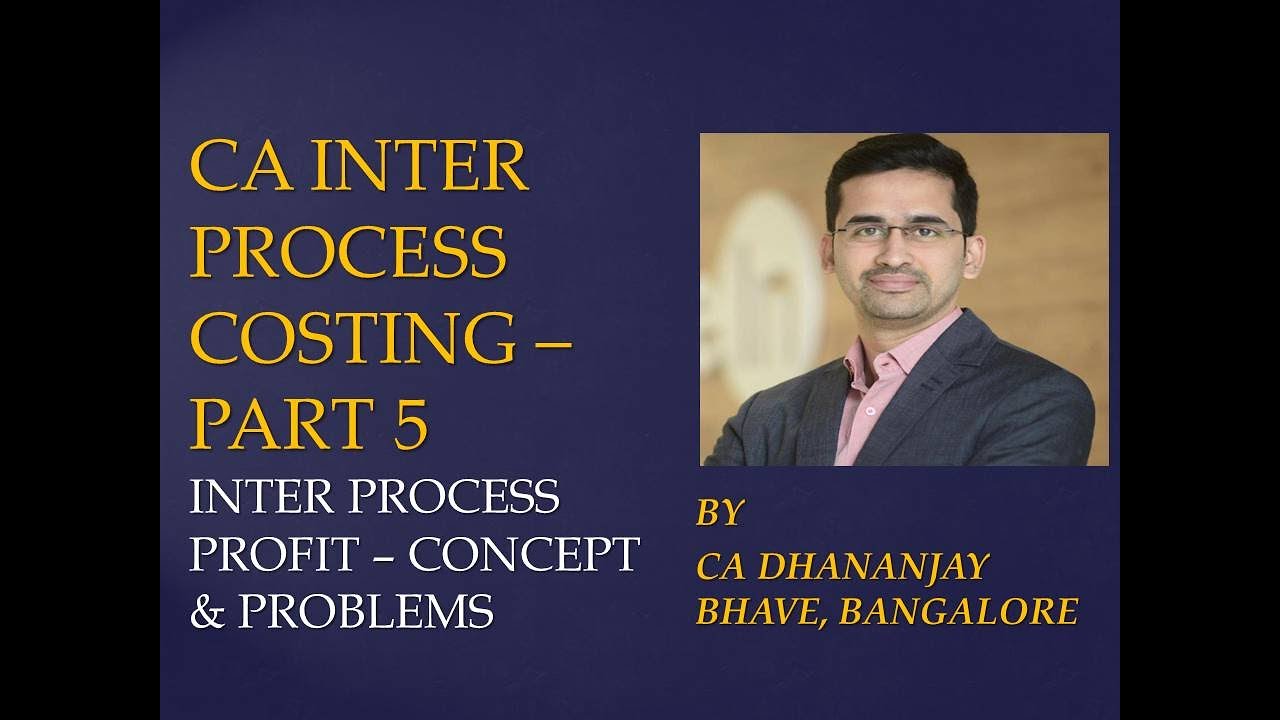 CA INTER PROCESS COSTING – PART 5

INTER PROCESS PROFIT – CONCEPT & PROBLEMS

BY
CA DHANANJAY BHAVE, BANGALORE